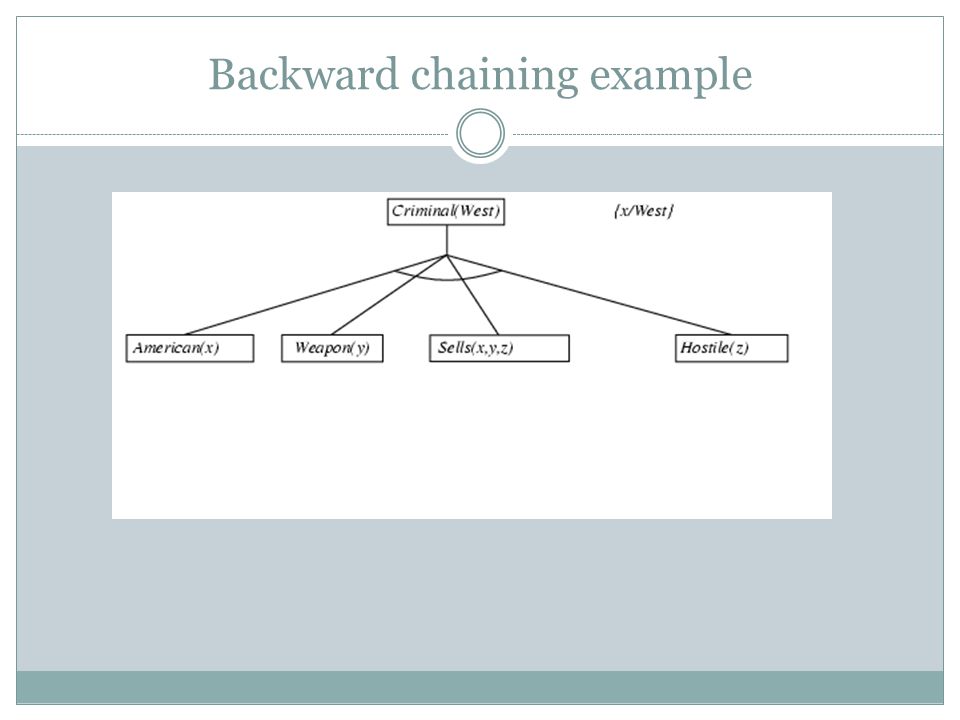 Backward chaining example

Criminal(West)

{x/West}

American(x)

Weapon(y)

Sells(x,y,z)

Hostile(z)